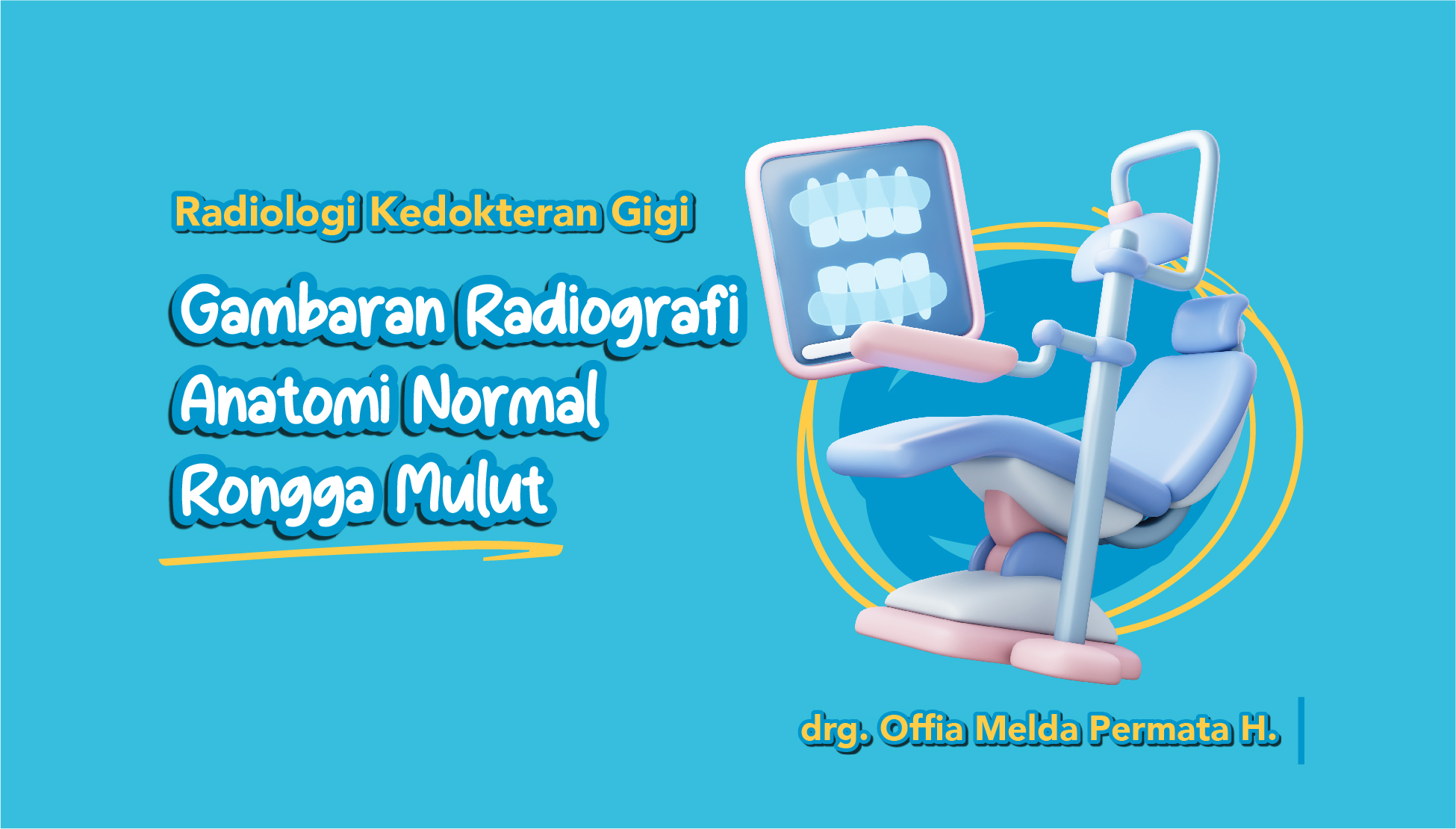 Radiologi Kedokteran Gigi

Gambaran Radiografi Anatomi Normal Rongga Mulut

drg. Offia Melda Permata H.